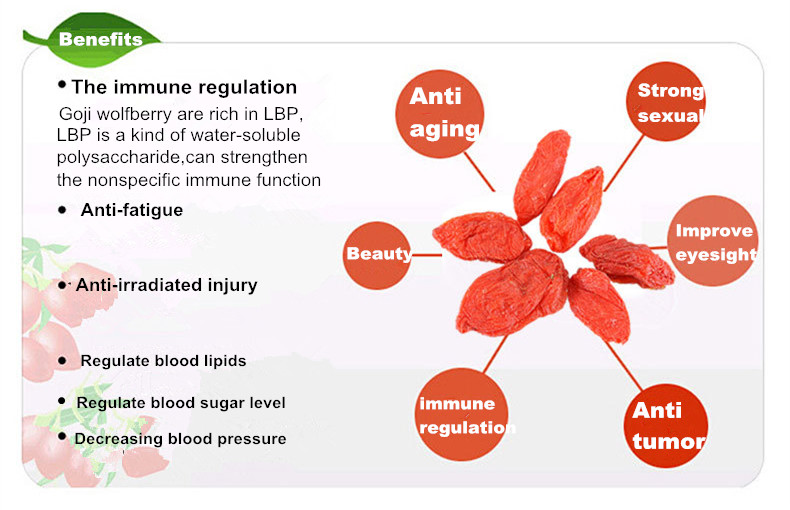 Benefits

• The immune regulation

Goji wolfberry are rich in LBP, LBP is a kind of water-soluble polysaccharide,can strengthen the nonspecific immune function

• Anti-fatigue

• Anti-irradiated injury

• Regulate blood lipids

• Regulate blood sugar level

• Decreasing blood pressure

Anti aging

Strong sexual

Beauty

Improve eyesight

immune regulation

Anti tumor